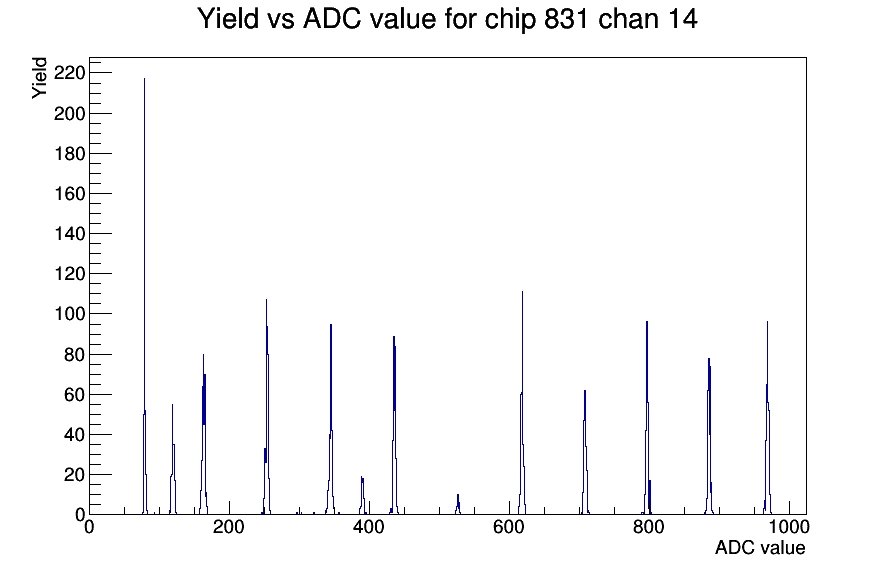 Yield vs ADC value for chip 831 chan 14

Yield

220
200
180
160
140
120
100
80
60
40
20
0

0
200
400
600
800
1000

ADC value